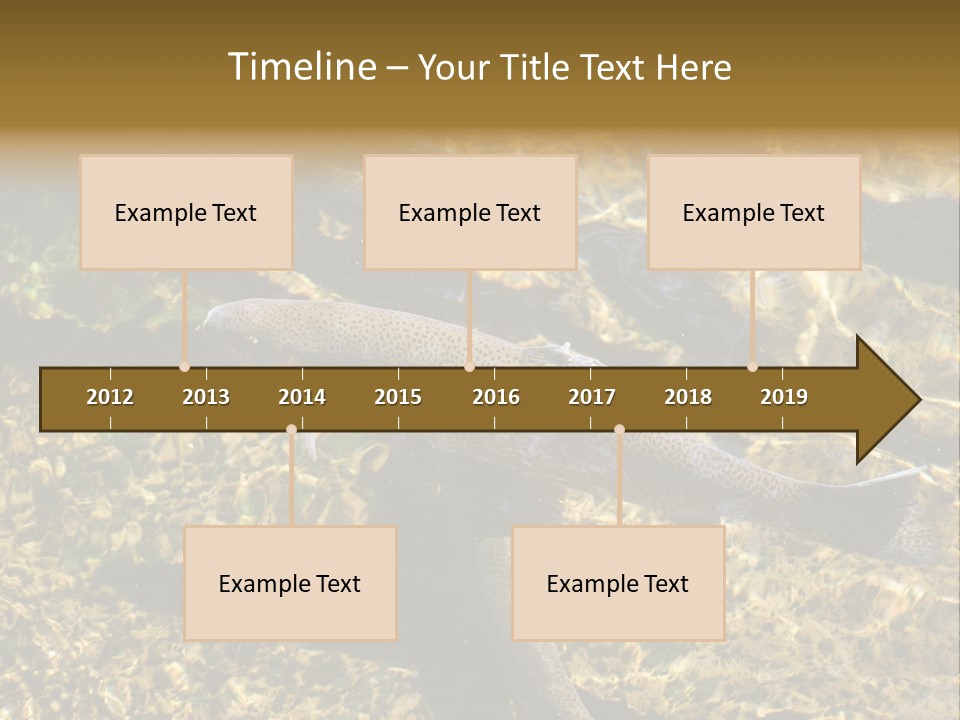 Timeline – Your Title Text Here

Example Text

Example Text

Example Text

2012 2013 2014 2015 2016 2017 2018 2019

Example Text

Example Text